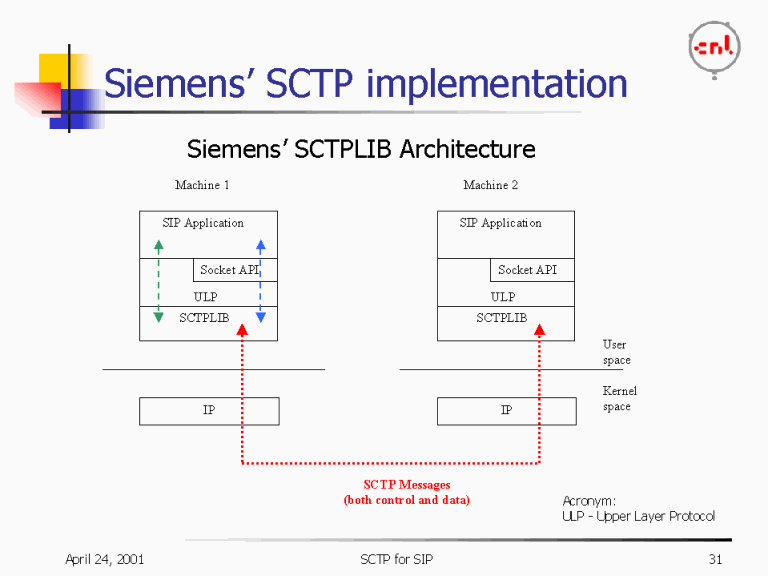 cnl

Siemens' SCTP implementation

Siemens' SCTPLIB Architecture

Machine 1

SIP Application

Socket API

ULP

SCTPLIB

IP

Machine 2

SIP Application

Socket API

ULP

SCTPLIB

IP

User space

Kernel space

SCTP Messages
(both control and data)

Acronym:
ULP - Upper Layer Protocol

April 24, 2001

SCTP for SIP

31